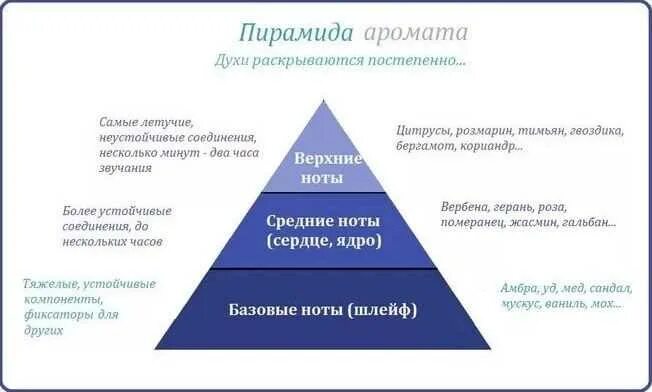 Пирамида аромата
Духи раскрываются постепенно...

Самые летучие, неустойчивые соединения, несколько минут - два часа звучания

Верхние ноты

Цитрусы, розмарин, тимьян, гвоздика, бергамот, кориандр...

Более устойчивые соединения, до нескольких часов

Средние ноты (сердце, ядро)

Вербена, герань, роза, померанец, жасмин, гальбан...

Тяжелые, устойчивые компоненты, фиксаторы для других

Базовые ноты (шлейф)

Амбра, уд, мед, сандал, мускус, ваниль, мох...